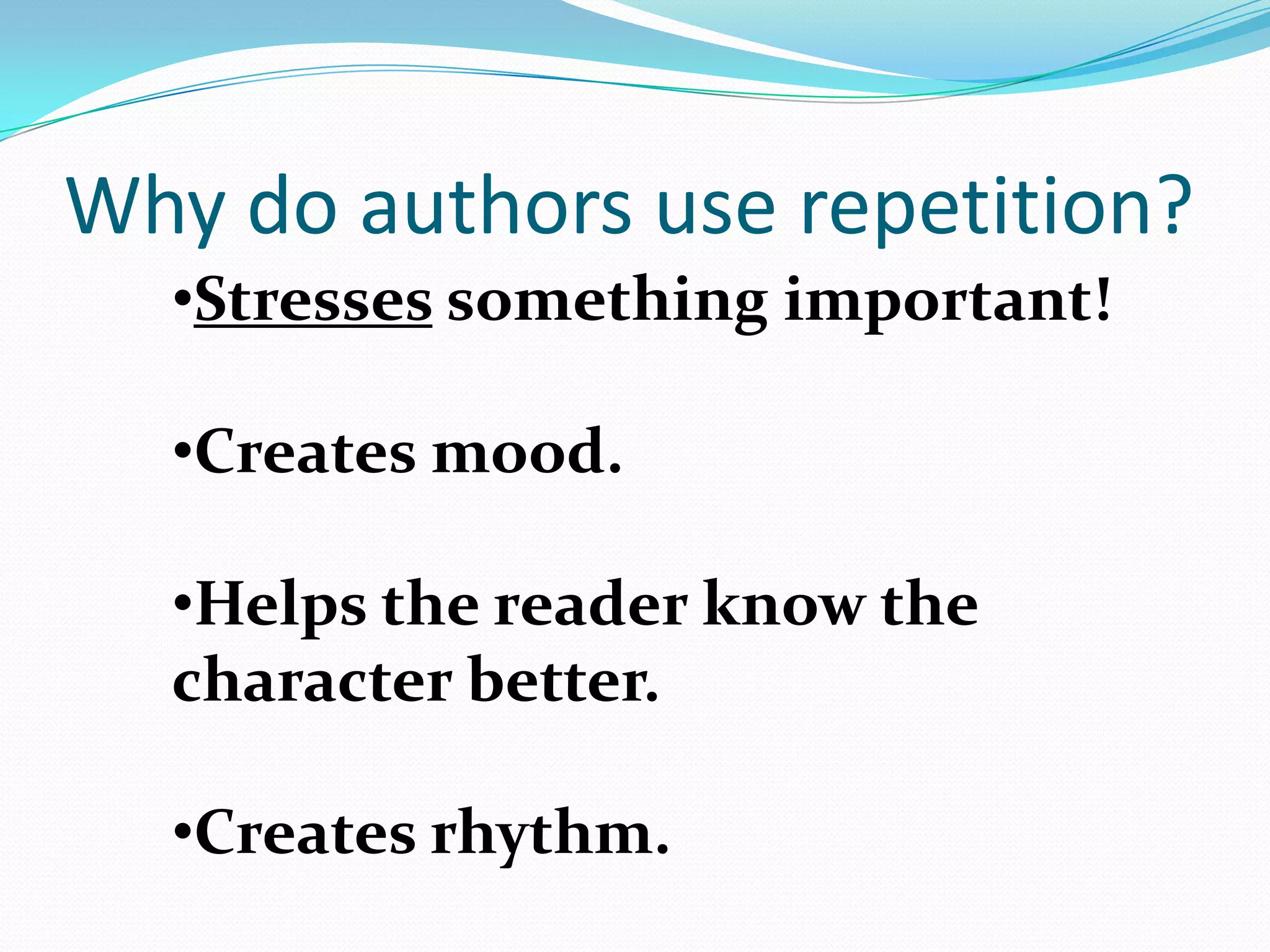 Why do authors use repetition?

•Stresses something important!

•Creates mood.

•Helps the reader know the character better.

•Creates rhythm.